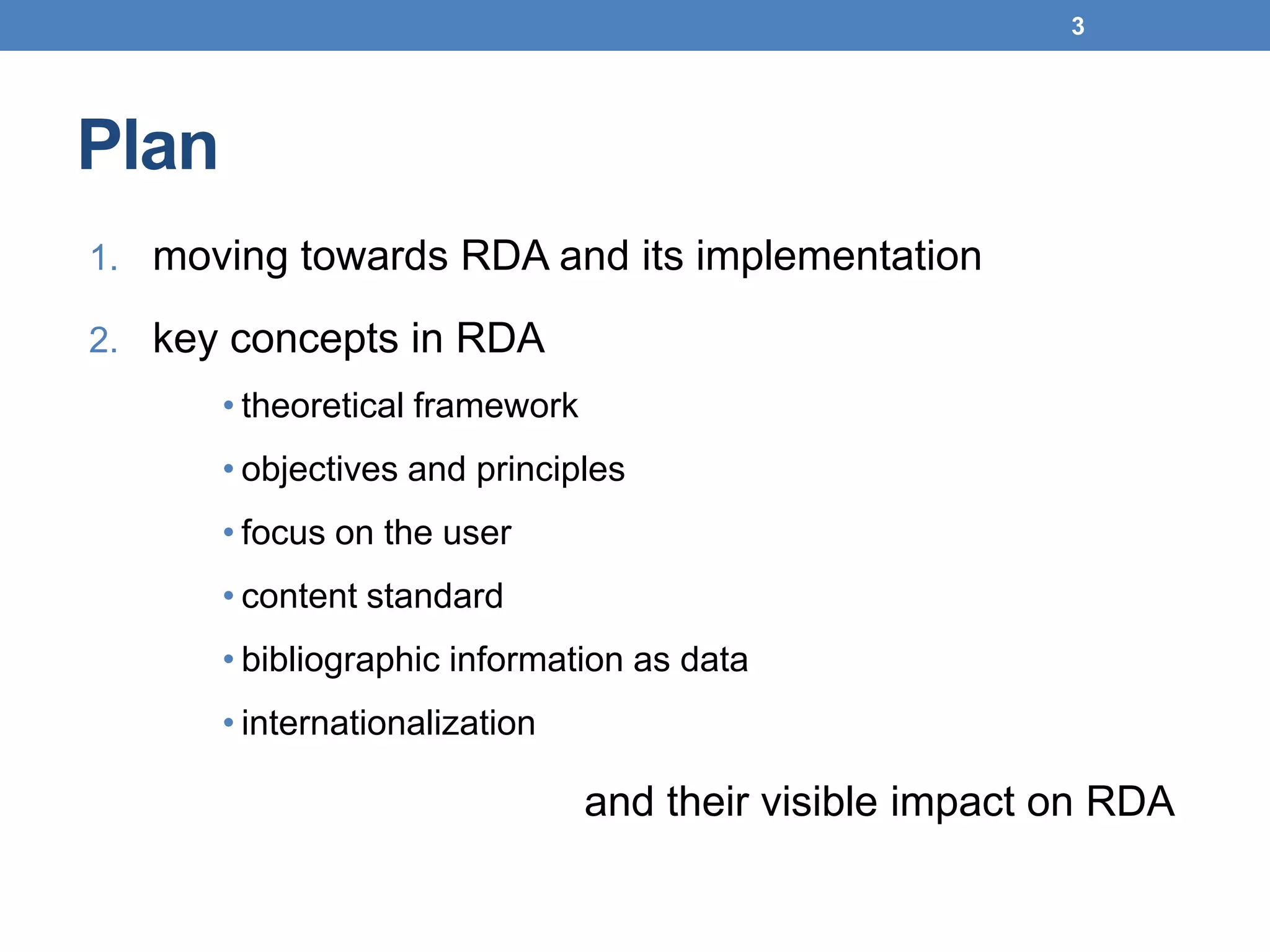 3

Plan

1. moving towards RDA and its implementation

2. key concepts in RDA

• theoretical framework

• objectives and principles

• focus on the user

• content standard

• bibliographic information as data

• internationalization

and their visible impact on RDA